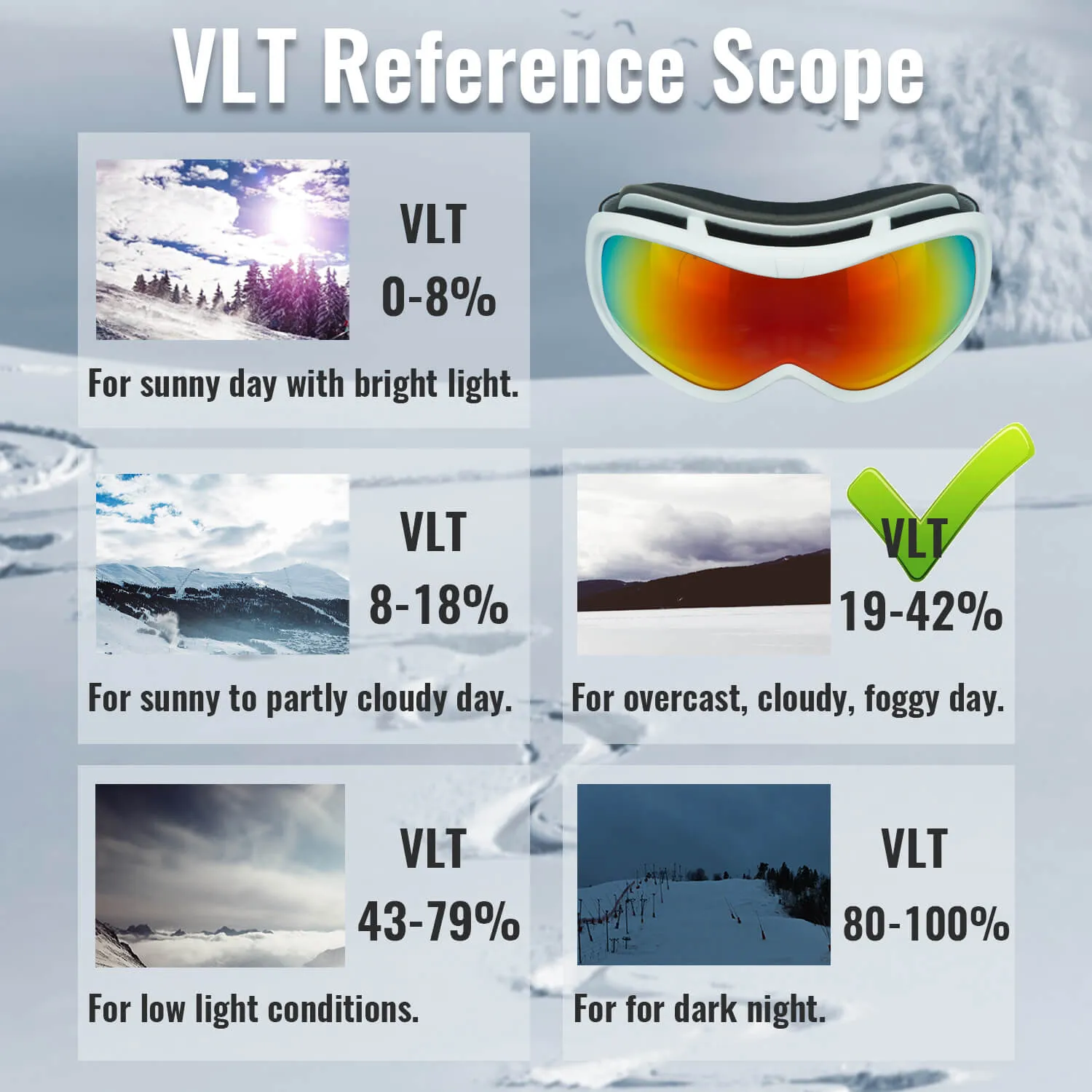 VLT Reference Scope

VLT
0-8%

For sunny day with bright light.

VLT
8-18%

For sunny to partly cloudy day.

VLT
19-42%

For overcast, cloudy, foggy day.

VLT
43-79%

For low light conditions.

VLT
80-100%

For for dark night.